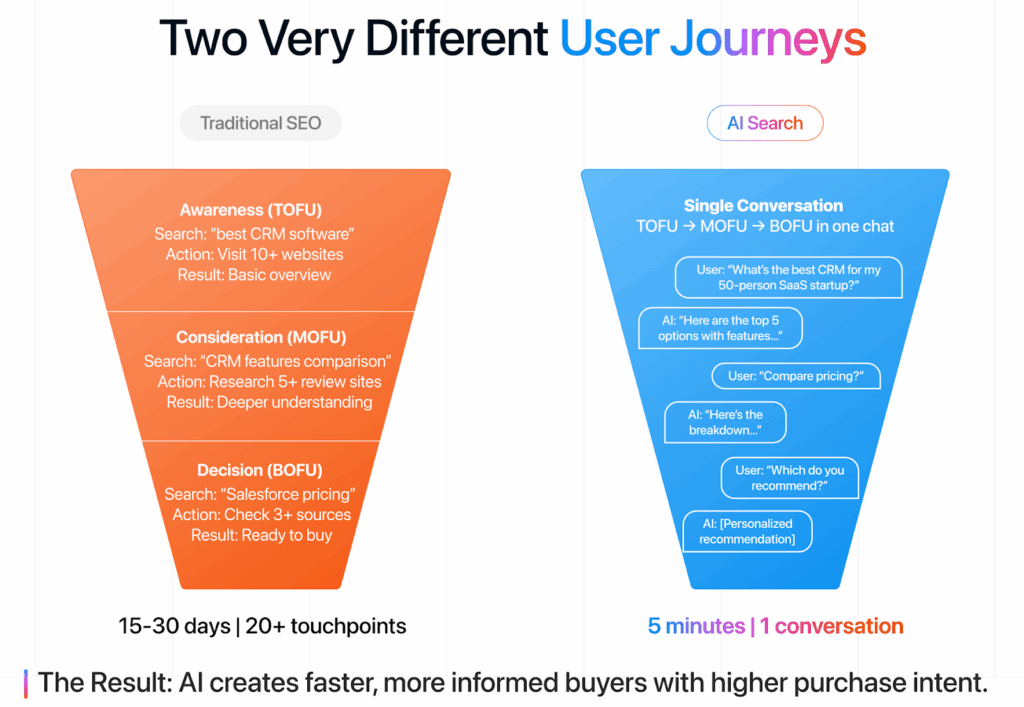 Two Very Different User Journeys

Traditional SEO

Awareness (TOFU)
Search: "best CRM software"
Action: Visit 10+ websites
Result: Basic overview

Consideration (MOFU)
Search: "CRM features comparison"
Action: Research 5+ review sites
Result: Deeper understanding

Decision (BOFU)
Search: "Salesforce pricing"
Action: Check 3+ sources
Result: Ready to buy

15-30 days | 20+ touchpoints

AI Search

Single Conversation
TOFU → MOFU → BOFU in one chat

User: "What's the best CRM for my 50-person SaaS startup?"

AI: "Here are the top 5 options with features..."

User: "Compare pricing?"

AI: "Here's the breakdown..."

User: "Which do you recommend?"

AI: [Personalized recommendation]

5 minutes | 1 conversation

The Result: AI creates faster, more informed buyers with higher purchase intent.